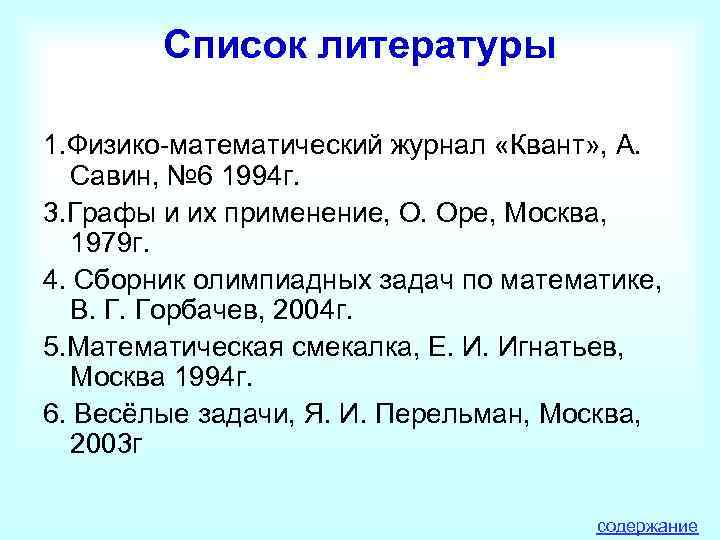 Список литературы

1.Физико-математический журнал «Квант», А. Савин, №6 1994г.

3.Графы и их применение, О. Оре, Москва, 1979г.

4. Сборник олимпиадных задач по математике, В. Г. Горбачев, 2004г.

5.Математическая смекалка, Е. И. Игнатьев, Москва 1994г.

6. Весёлые задачи, Я. И. Перельман, Москва, 2003г

содержание